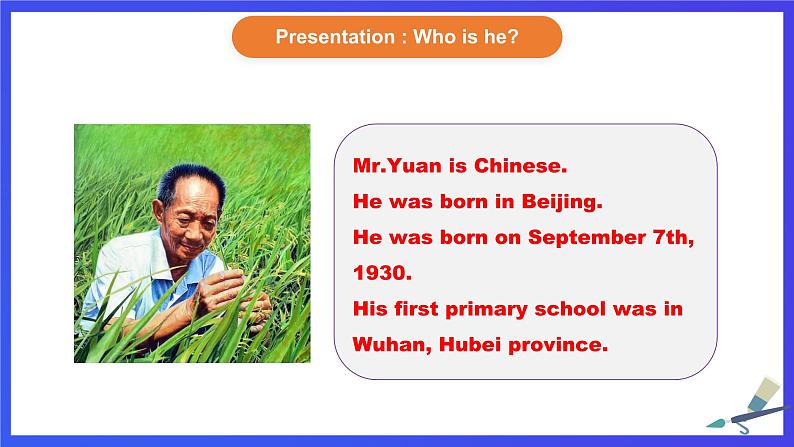 Presentation : Who is he?

Mr.Yuan is Chinese.
He was born in Beijing.
He was born on September 7th, 1930.
His first primary school was in Wuhan, Hubei province.